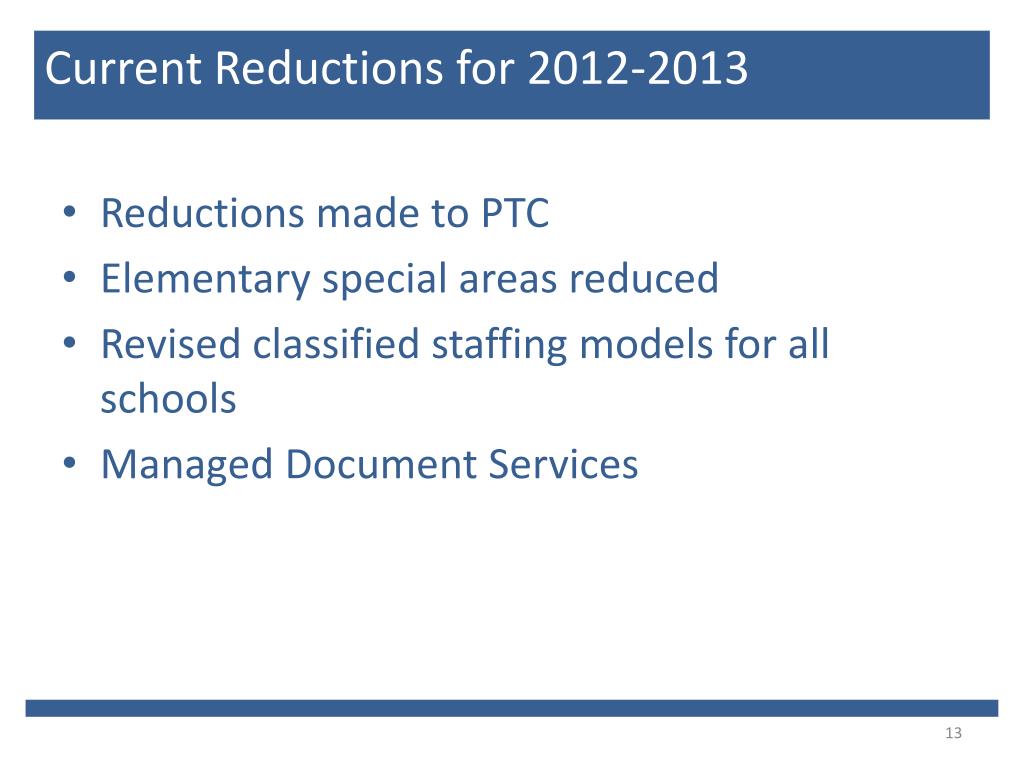 Current Reductions for 2012-2013

• Reductions made to PTC
• Elementary special areas reduced
• Revised classified staffing models for all schools
• Managed Document Services

13